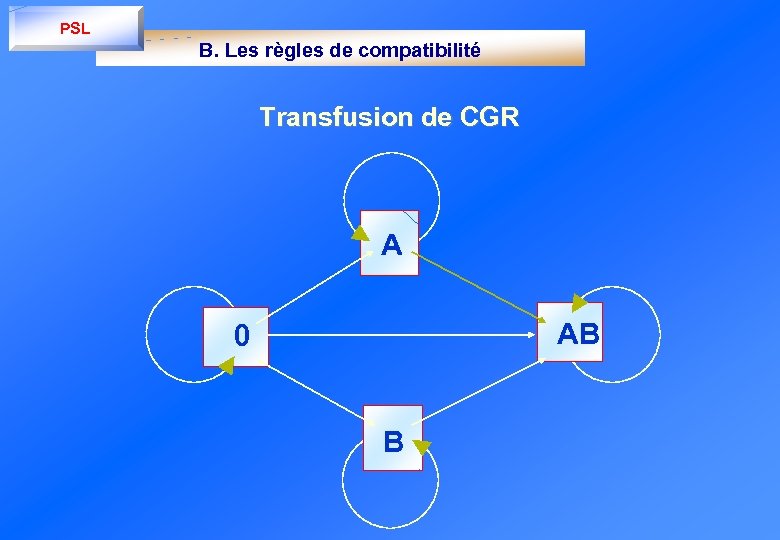 PSL

B. Les règles de compatibilité

Transfusion de CGR

A

0

AB

B